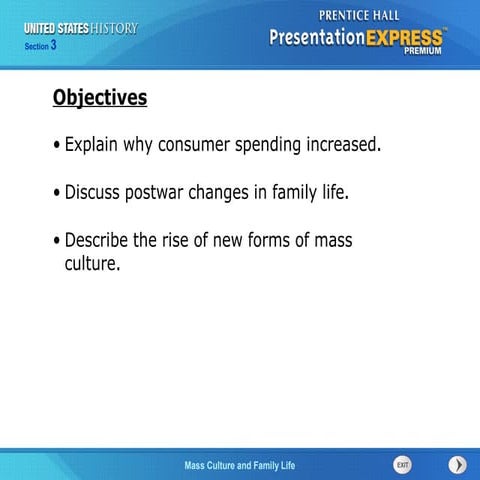 UNITED STATES HISTORY
Section 3

PRENTICE HALL
PresentationEXPRESS™
PREMIUM

Objectives

• Explain why consumer spending increased.

• Discuss postwar changes in family life.

• Describe the rise of new forms of mass culture.

Mass Culture and Family Life

EXIT